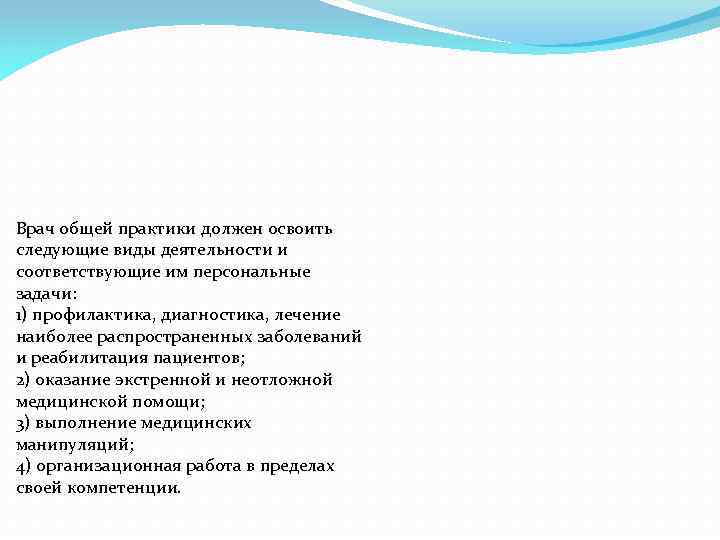 Врач общей практики должен освоить следующие виды деятельности и соответствующие им персональные задачи:
1) профилактика, диагностика, лечение наиболее распространенных заболеваний и реабилитация пациентов;
2) оказание экстренной и неотложной медицинской помощи;
3) выполнение медицинских манипуляций;
4) организационная работа в пределах своей компетенции.